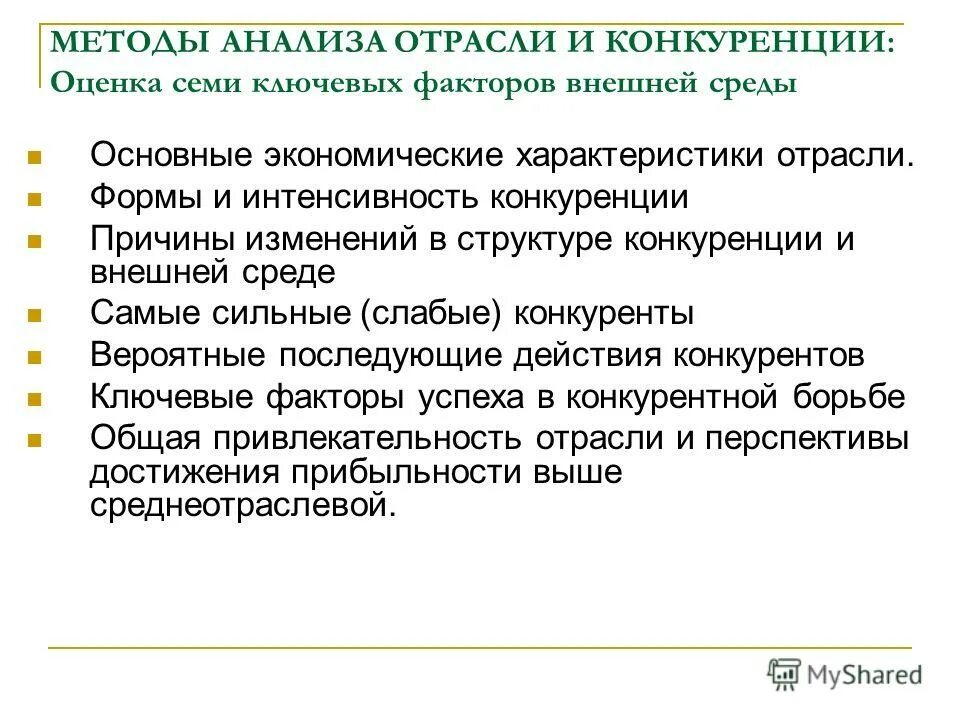 МЕТОДЫ АНАЛИЗА ОТРАСЛИ И КОНКУРЕНЦИИ:
Оценка семи ключевых факторов внешней среды

- Основные экономические характеристики отрасли.
- Формы и интенсивность конкуренции
- Причины изменений в структуре конкуренции и внешней среде
- Самые сильные (слабые) конкуренты
- Вероятные последующие действия конкурентов
- Ключевые факторы успеха в конкурентной борьбе
- Общая привлекательность отрасли и перспективы достижения прибыльности выше среднеотраслевой.

MyShared